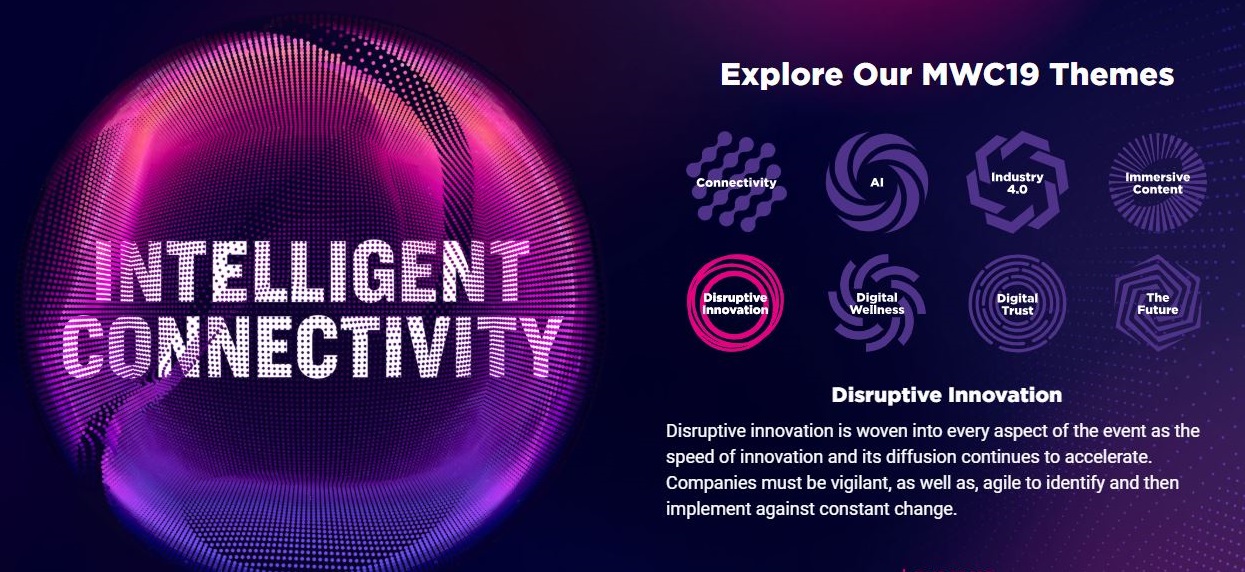 INTELLIGENT CONNECTIVITY

Explore Our MWC19 Themes

Connectivity

AI

Industry 4.0

Immersive Content

Disruptive Innovation

Digital Wellness

Digital Trust

The Future

Disruptive Innovation

Disruptive innovation is woven into every aspect of the event as the speed of innovation and its diffusion continues to accelerate. Companies must be vigilant, as well as, agile to identify and then implement against constant change.